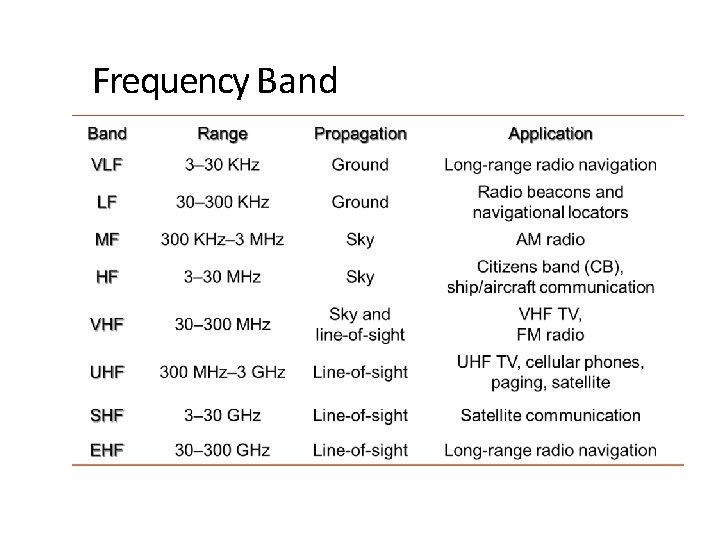 Frequency Band

| Band | Range | Propagation | Application |
|---|---|---|---|
| VLF | 3–30 KHz | Ground | Long-range radio navigation |
| LF | 30–300 KHz | Ground | Radio beacons and navigational locators |
| MF | 300 KHz–3 MHz | Sky | AM radio |
| HF | 3–30 MHz | Sky | Citizens band (CB), ship/aircraft communication |
| VHF | 30–300 MHz | Sky and line-of-sight | VHF TV, FM radio |
| UHF | 300 MHz–3 GHz | Line-of-sight | UHF TV, cellular phones, paging, satellite |
| SHF | 3–30 GHz | Line-of-sight | Satellite communication |
| EHF | 30–300 GHz | Line-of-sight | Long-range radio navigation |